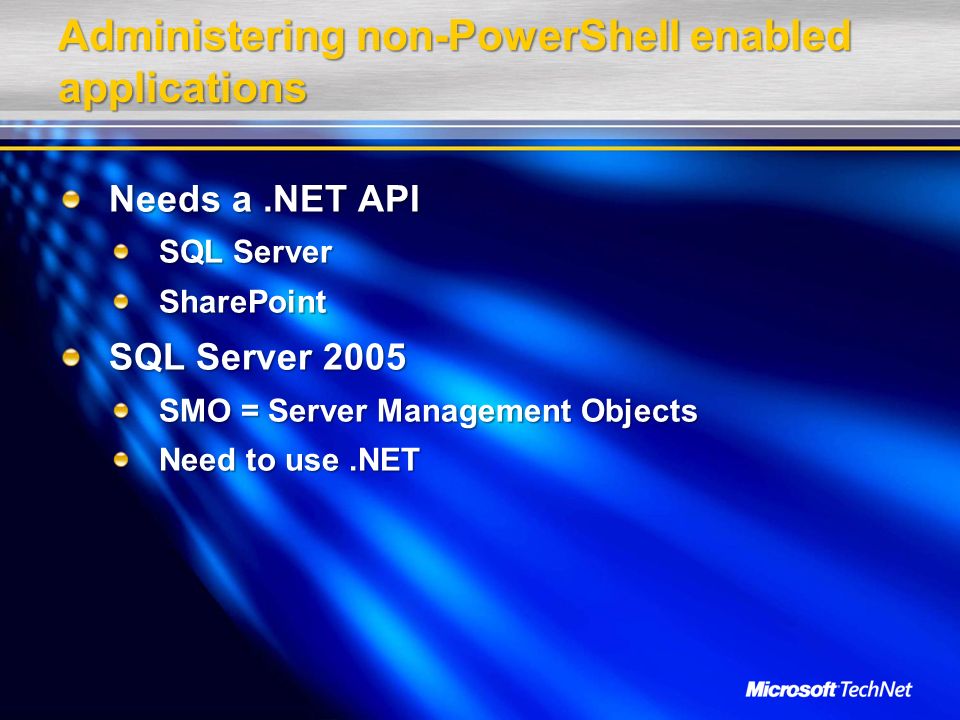 Administering non-PowerShell enabled applications

Needs a .NET API

SQL Server

SharePoint

SQL Server 2005

SMO = Server Management Objects

Need to use .NET

Microsoft TechNet